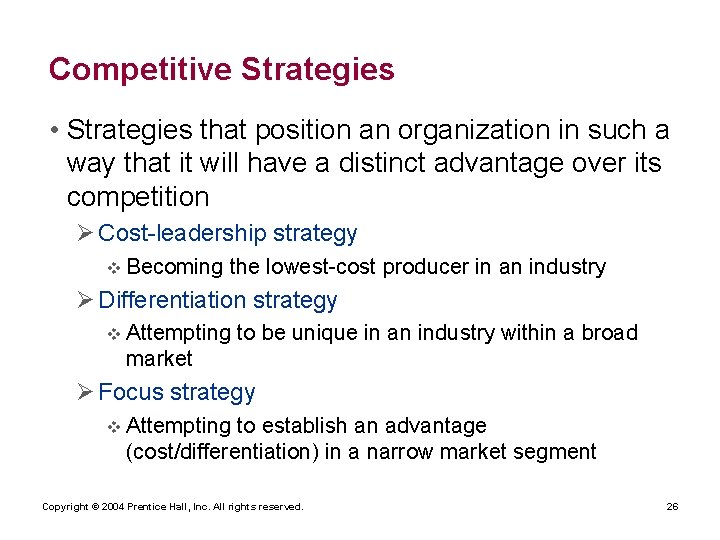 Competitive Strategies

• Strategies that position an organization in such a way that it will have a distinct advantage over its competition

➢ Cost-leadership strategy

❖ Becoming the lowest-cost producer in an industry

➢ Differentiation strategy

❖ Attempting to be unique in an industry within a broad market

➢ Focus strategy

❖ Attempting to establish an advantage (cost/differentiation) in a narrow market segment

Copyright © 2004 Prentice Hall, Inc. All rights reserved.

26